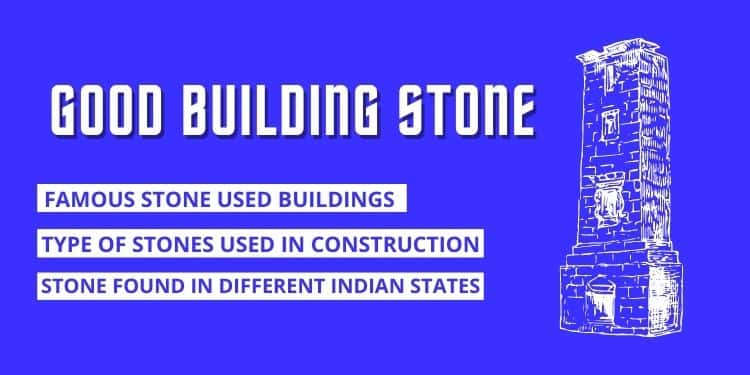 GOOD BUILDING STONE

FAMOUS STONE USED BUILDINGS

TYPE OF STONES USED IN CONSTRUCTION

STONE FOUND IN DIFFERENT INDIAN STATES